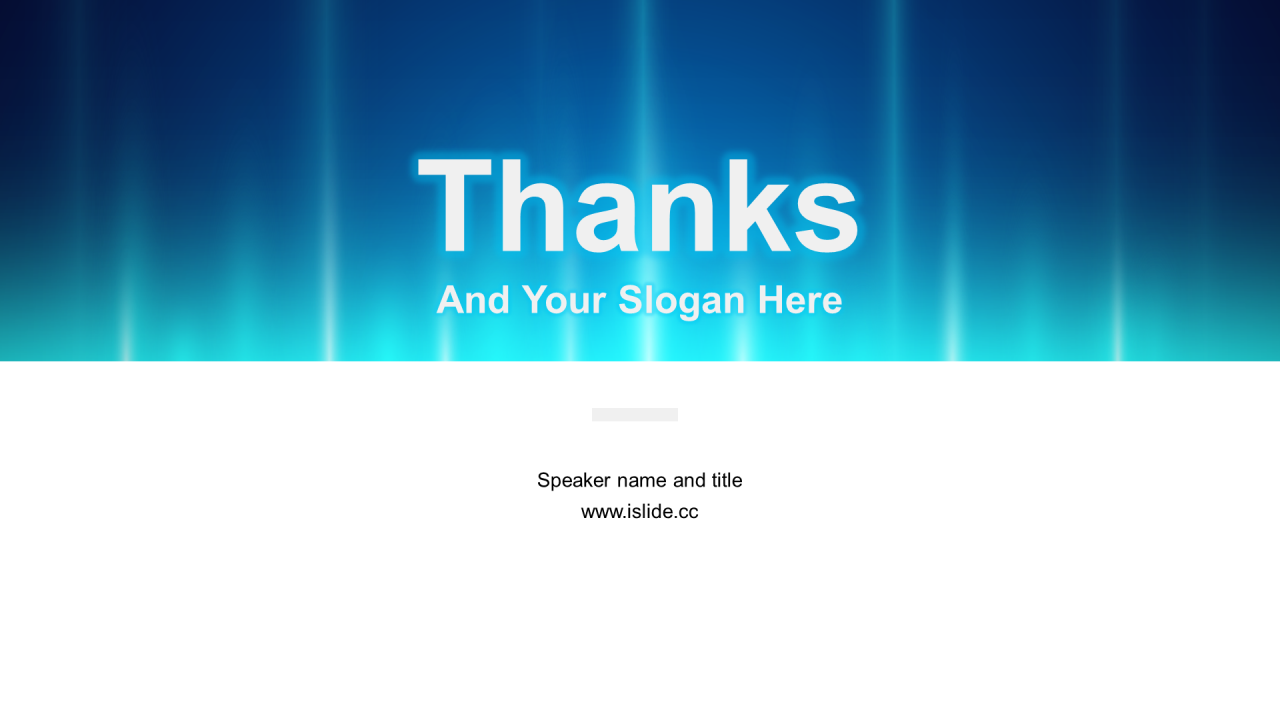 Thanks

And Your Slogan Here

Speaker name and title
www.islide.cc